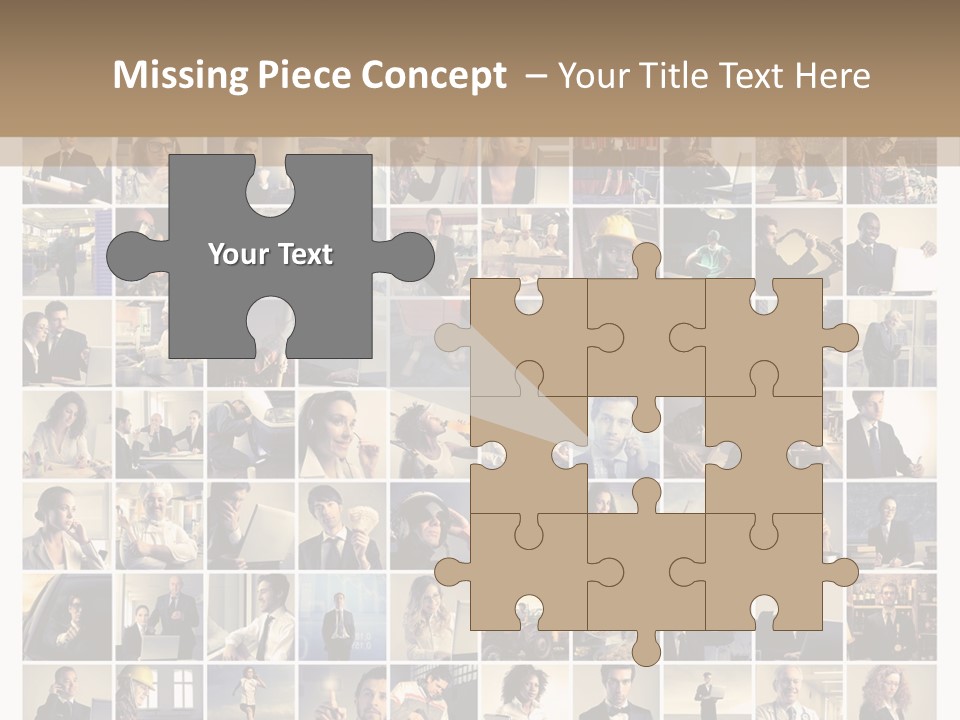 Missing Piece Concept – Your Title Text Here

Your Text